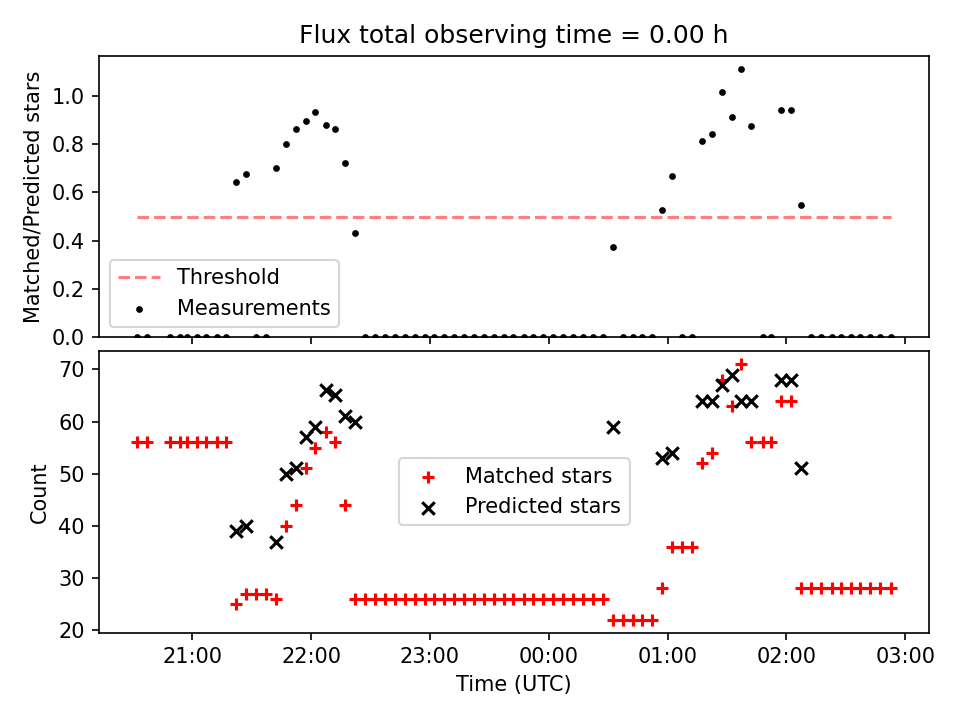 Flux total observing time = 0.00 h

Matched/Predicted stars

1.0
0.8
0.6
0.4
0.2
0.0

Threshold
Measurements

Count

70
60
50
40
30
20

Matched stars
Predicted stars

21:00
22:00
23:00
00:00
01:00
02:00
03:00

Time (UTC)